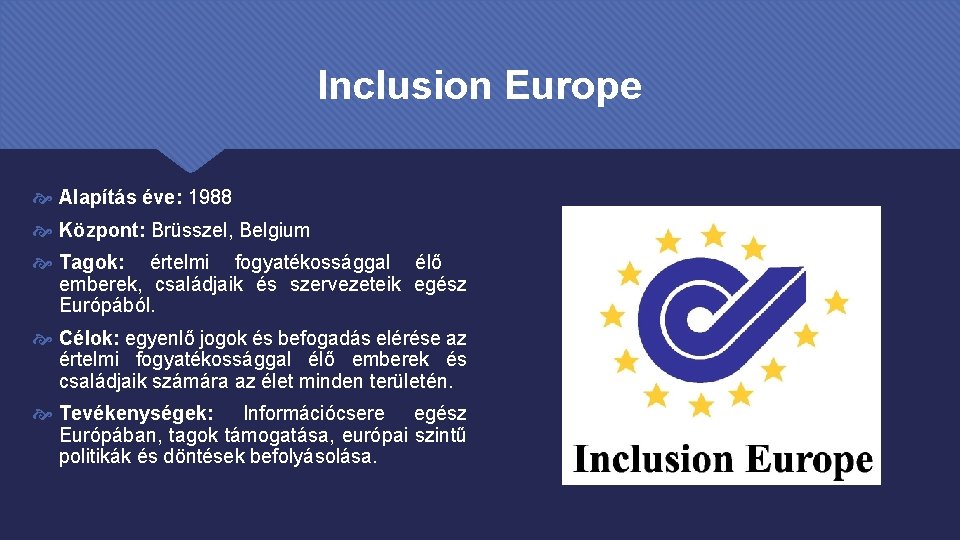 Inclusion Europe

Alapítás éve: 1988

Központ: Brüsszel, Belgium

Tagok: értelmi fogyatékossággal élő emberek, családjaik és szervezeteik egész Európából.

Célok: egyenlő jogok és befogadás elérése az értelmi fogyatékossággal élő emberek és családjaik számára az élet minden területén.

Tevékenységek: Információcsere egész Európában, tagok támogatása, európai szintű politikák és döntések befolyásolása.

Inclusion Europe